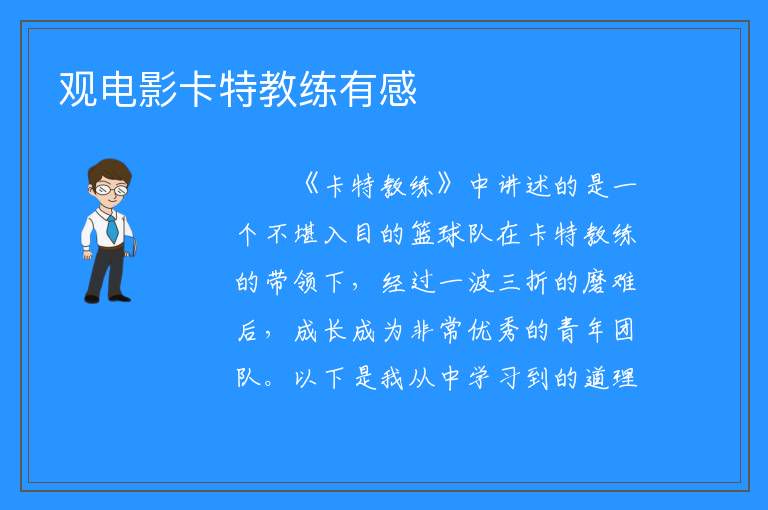 观电影卡特教练有感

《卡特教练》中讲述的是一个不堪入目的篮球队在卡特教练的带领下，经过一波三折的磨难后，成长成为非常优秀的青年团队。以下是我从中学习到的道理